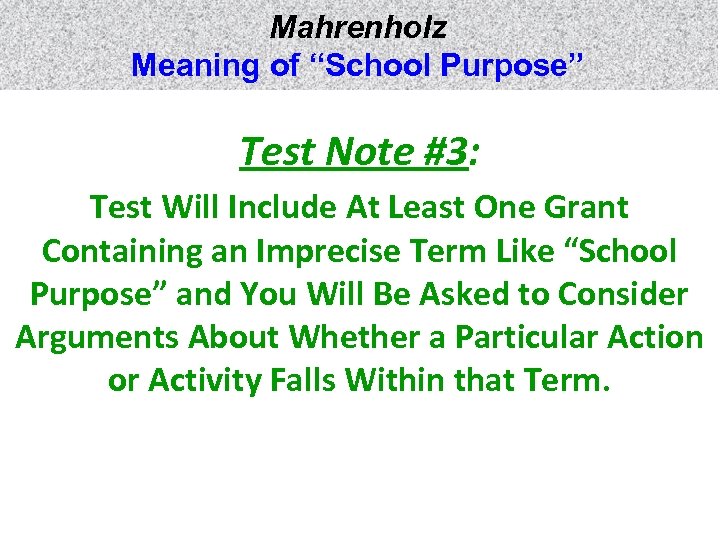 Mahrenholz
Meaning of “School Purpose”

Test Note #3:

Test Will Include At Least One Grant Containing an Imprecise Term Like “School Purpose” and You Will Be Asked to Consider Arguments About Whether a Particular Action or Activity Falls Within that Term.